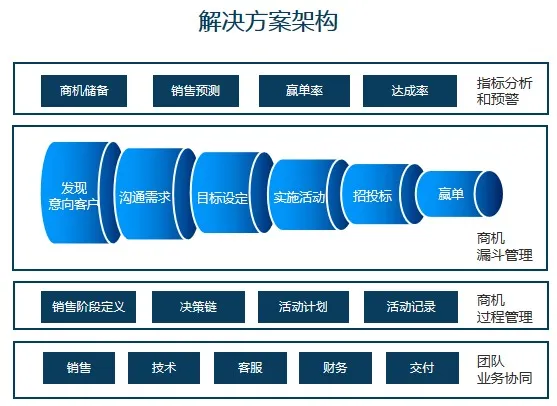 解决方案架构

商机储备

销售预测

赢单率

达成率

指标分析和预警

发现意向客户

沟通需求

目标设定

实施活动

招投标

赢单

商机漏斗管理

销售阶段定义

决策链

活动计划

活动记录

商机过程管理

销售

技术

客服

财务

交付

团队业务协同